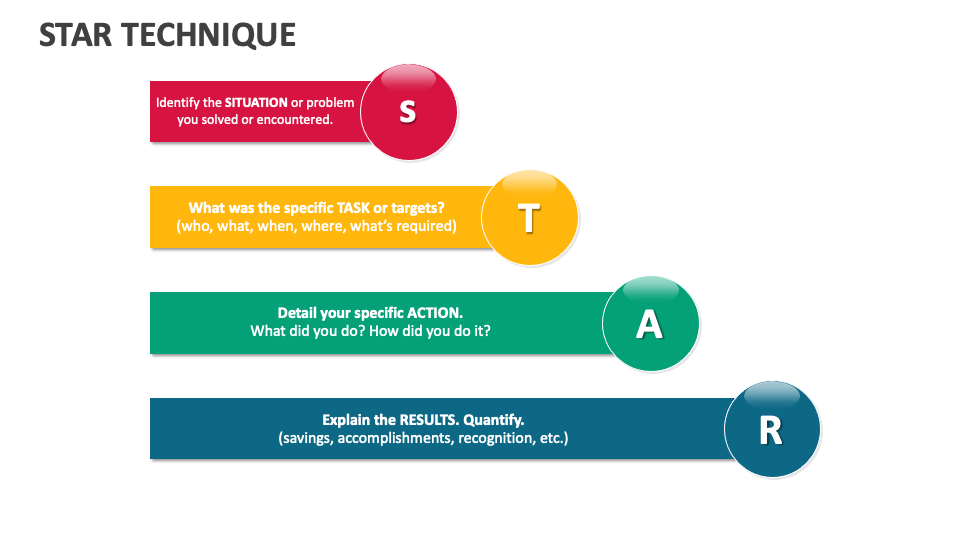 STAR TECHNIQUE

Identify the SITUATION or problem you solved or encountered.

S

What was the specific TASK or targets? (who, what, when, where, what's required)

T

Detail your specific ACTION. What did you do? How did you do it?

A

Explain the RESULTS. Quantify. (savings, accomplishments, recognition, etc.)

R